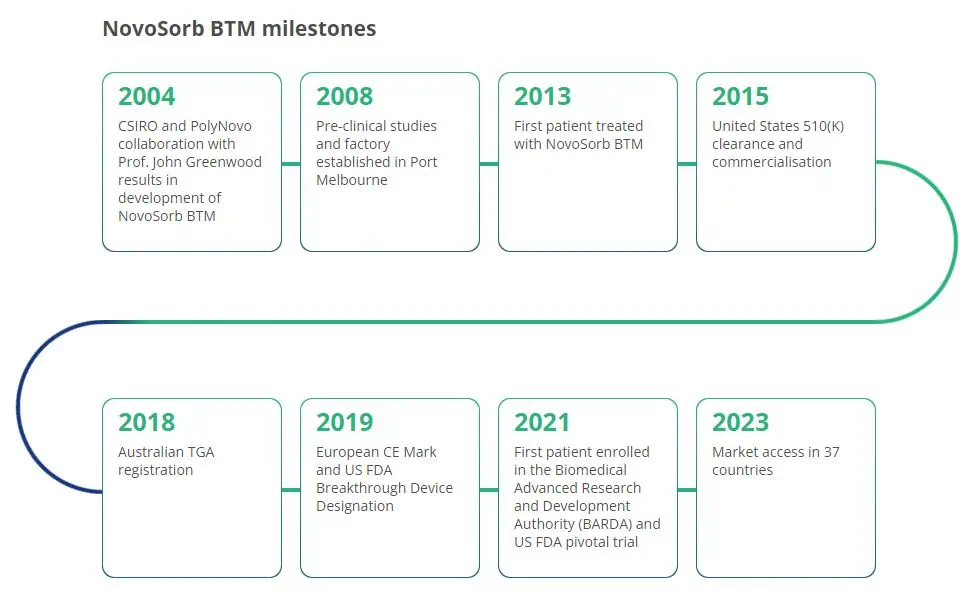 NovoSorb BTM milestones

2004
CSIRO and PolyNovo collaboration with Prof. John Greenwood results in development of NovoSorb BTM

2008
Pre-clinical studies and factory established in Port Melbourne

2013
First patient treated with NovoSorb BTM

2015
United States 510(K) clearance and commercialisation

2018
Australian TGA registration

2019
European CE Mark and US FDA Breakthrough Device Designation

2021
First patient enrolled in the Biomedical Advanced Research and Development Authority (BARDA) and US FDA pivotal trial

2023
Market access in 37 countries